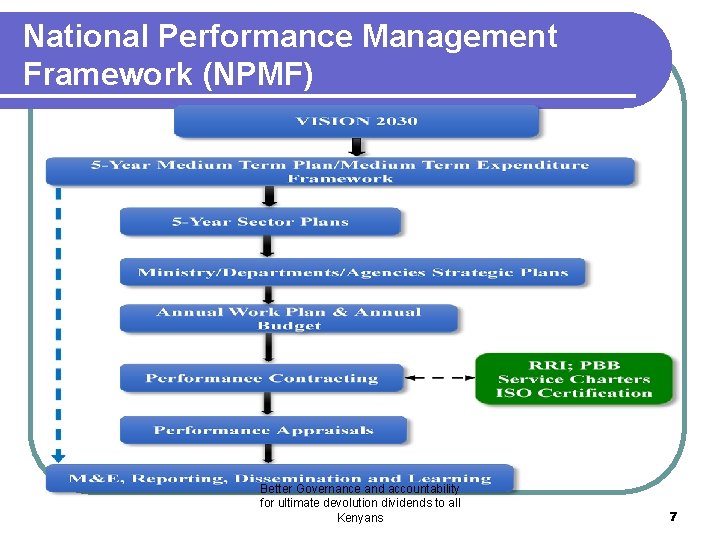 National Performance Management Framework (NPMF)

VISION 2030

5-Year Medium Term Plan/Medium Term Expenditure Framework

5-Year Sector Plans

Ministry/Departments/Agencies Strategic Plans

Annual Work Plan & Annual Budget

Performance Contracting

RRI; PBB
Service Charters
ISO Certification

Performance Appraisals

M&E, Reporting, Dissemination and Learning

Better Governance and accountability for ultimate devolution dividends to all Kenyans

7